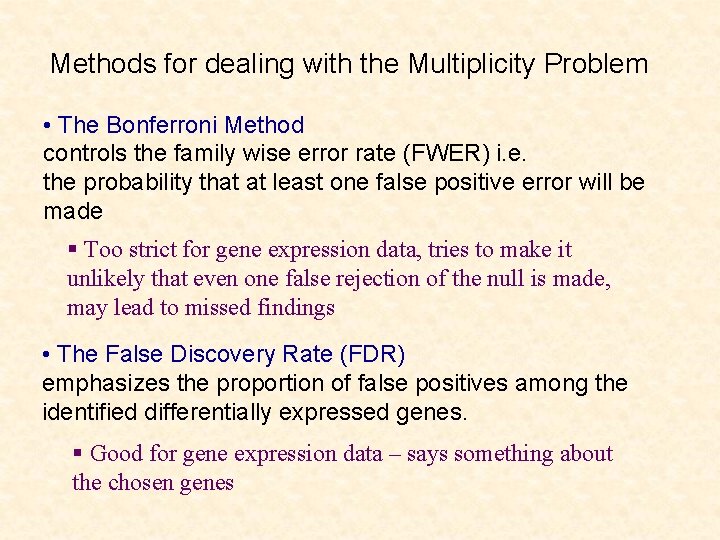 Methods for dealing with the Multiplicity Problem

• The Bonferroni Method
controls the family wise error rate (FWER) i.e.
the probability that at least one false positive error will be made

▪ Too strict for gene expression data, tries to make it unlikely that even one false rejection of the null is made, may lead to missed findings

• The False Discovery Rate (FDR)
emphasizes the proportion of false positives among the identified differentially expressed genes.

▪ Good for gene expression data – says something about the chosen genes